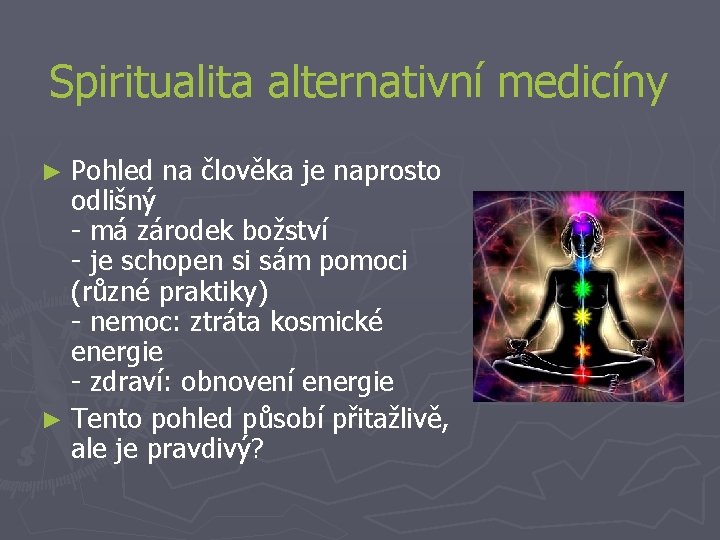 Spiritualita alternativní medicíny

► Pohled na člověka je naprosto odlišný
- má zárodek božství
- je schopen si sám pomoci (různé praktiky)
- nemoc: ztráta kosmické energie
- zdraví: obnovení energie

► Tento pohled působí přitažlivě, ale je pravdivý?